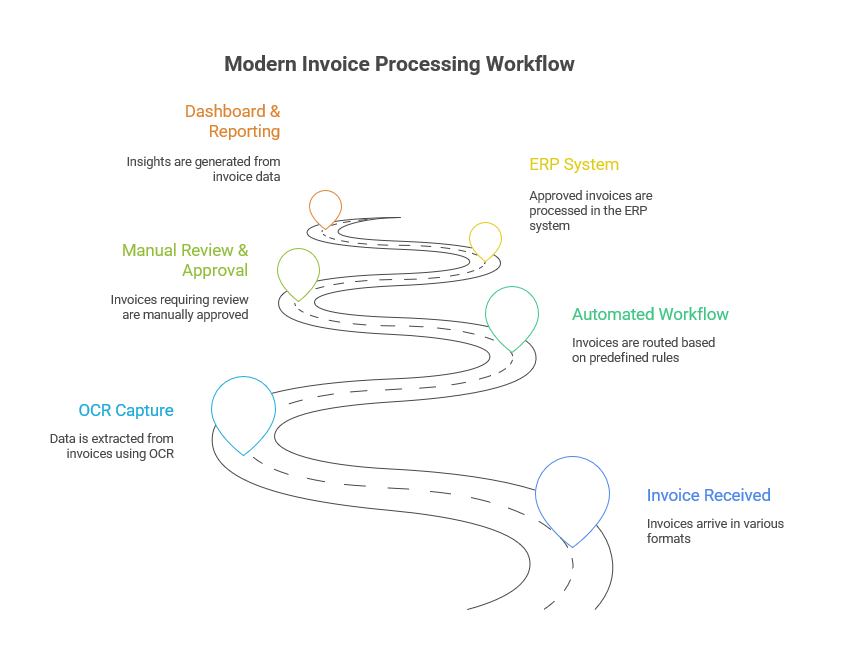 Modern Invoice Processing Workflow

Dashboard & Reporting

Insights are generated from invoice data

ERP System

Approved invoices are processed in the ERP system

Manual Review & Approval

Invoices requiring review are manually approved

Automated Workflow

Invoices are routed based on predefined rules

OCR Capture

Data is extracted from invoices using OCR

Invoice Received

Invoices arrive in various formats